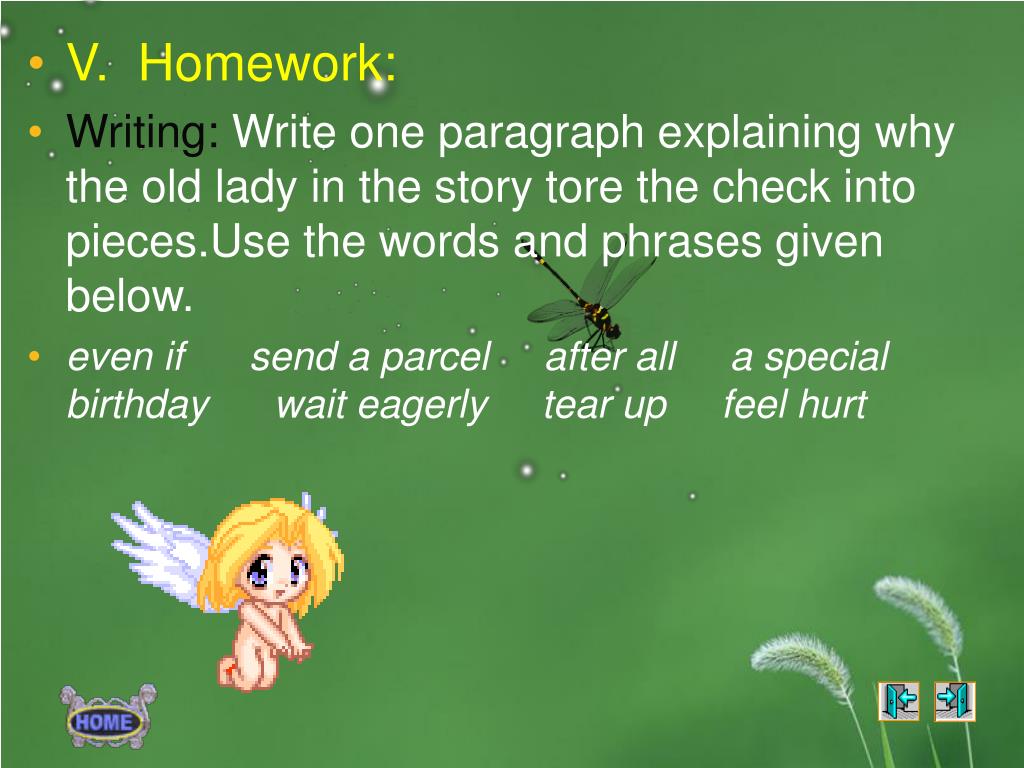 • V. Homework:

• Writing: Write one paragraph explaining why the old lady in the story tore the check into pieces.Use the words and phrases given below.

• even if send a parcel after all a special birthday wait eagerly tear up feel hurt

HOME